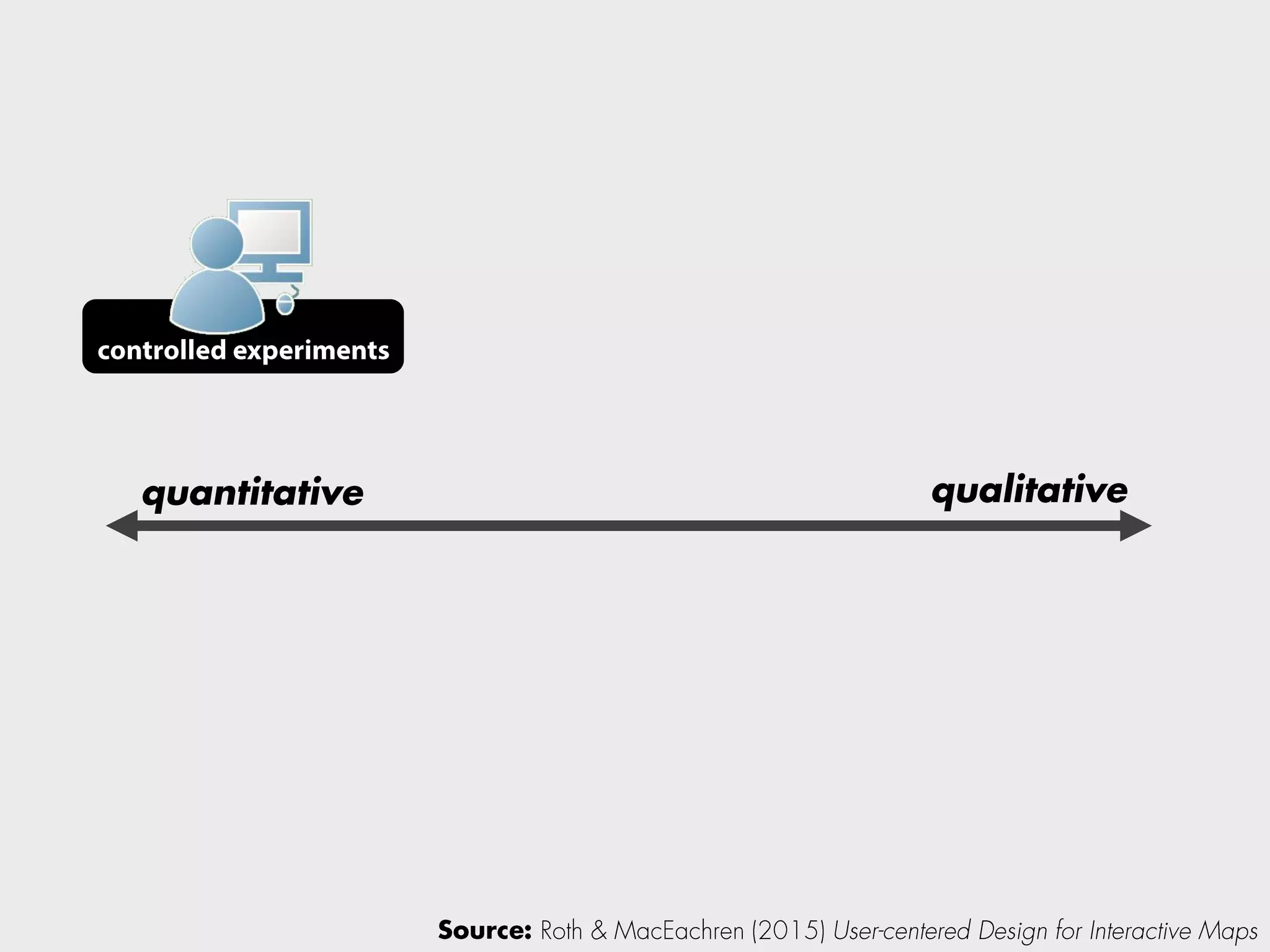 controlled experiments

quantitative

qualitative

Source: Roth & MacEachren (2015) User-centered Design for Interactive Maps